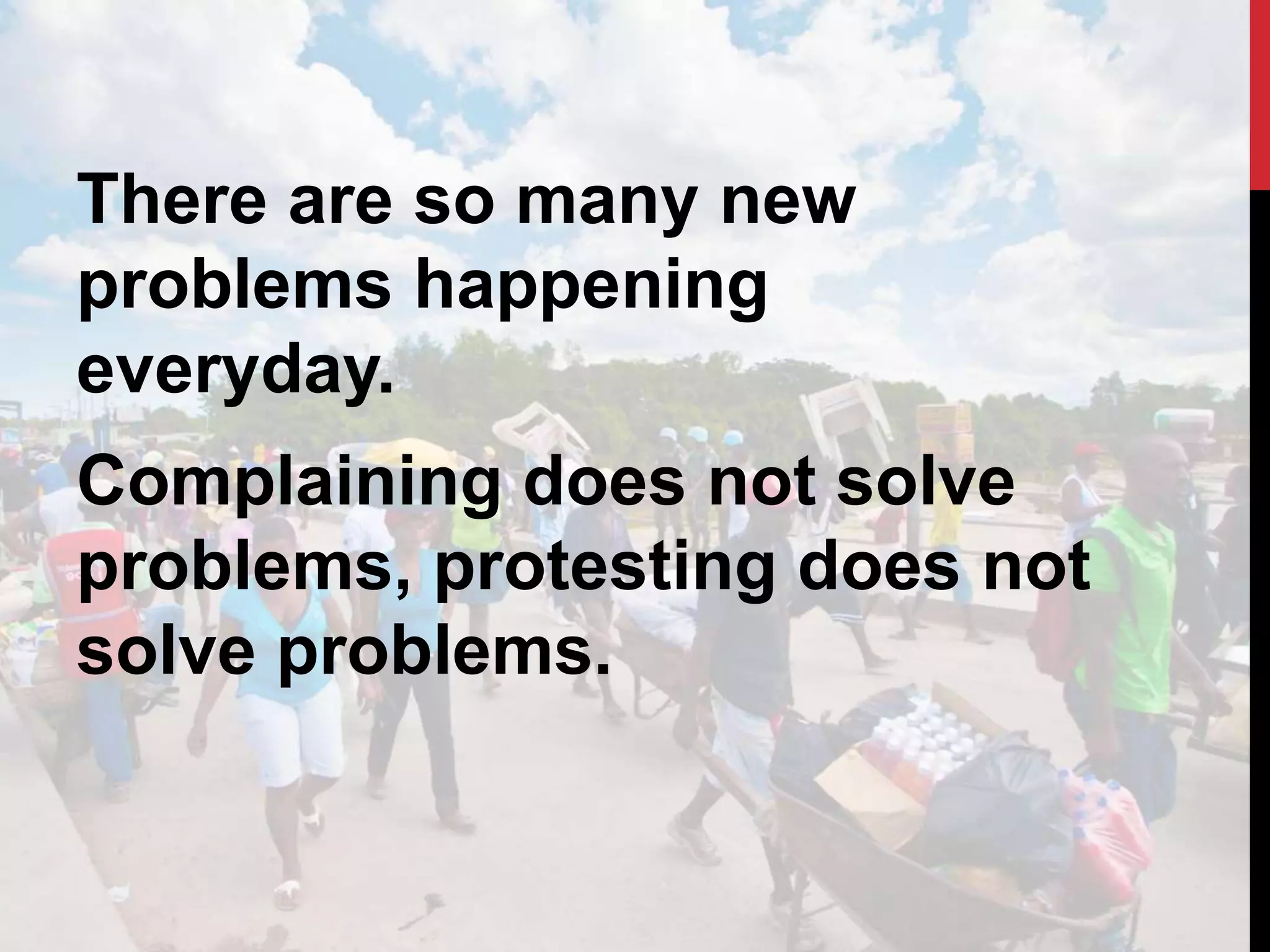 There are so many new problems happening everyday.

Complaining does not solve problems, protesting does not solve problems.